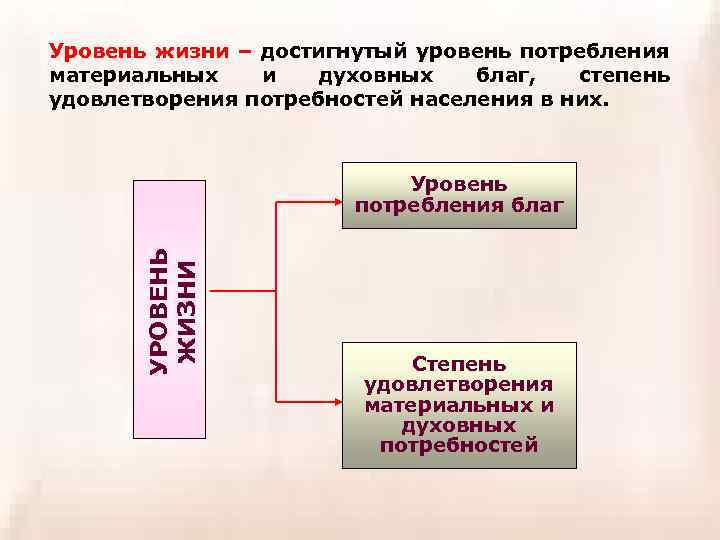 Уровень жизни – достигнутый уровень потребления материальных и духовных благ, степень удовлетворения потребностей населения в них.

УРОВЕНЬ ЖИЗНИ

Уровень потребления благ

Степень удовлетворения материальных и духовных потребностей